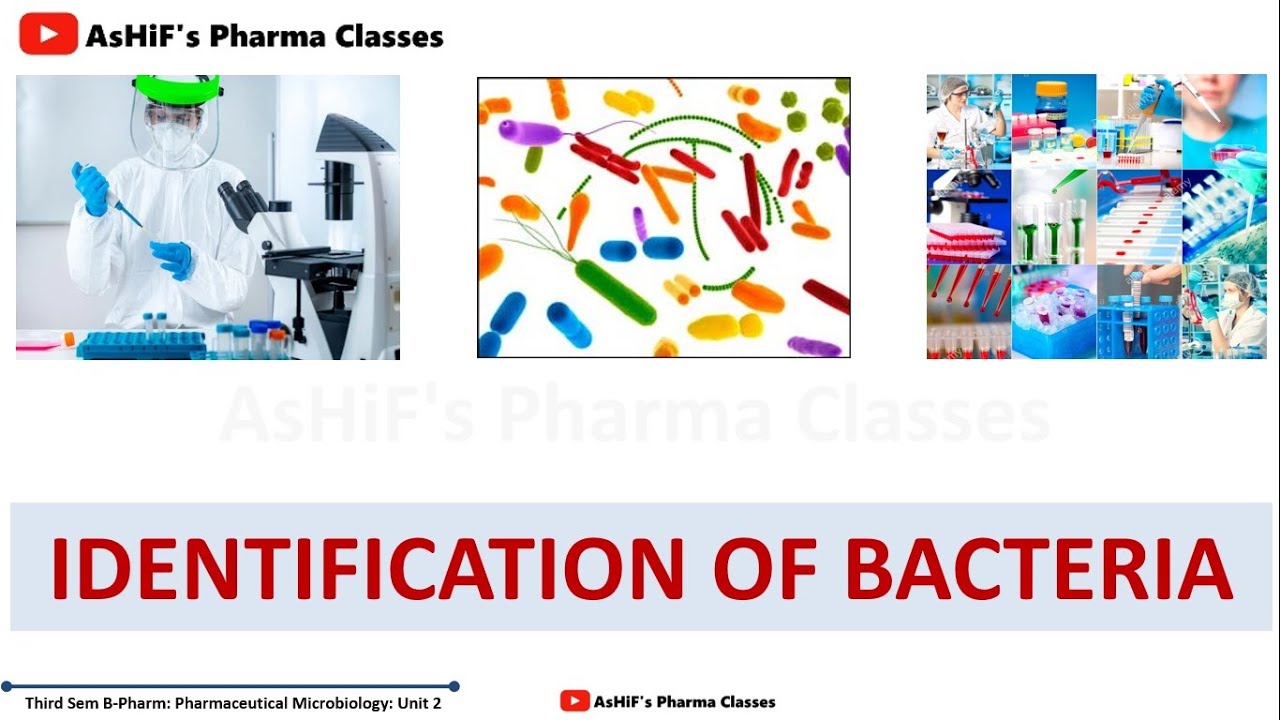 AsHiF's Pharma Classes

AsHiF's Pharma Classes

IDENTIFICATION OF BACTERIA

Third Sem B-Pharm: Pharmaceutical Microbiology: Unit 2

AsHiF's Pharma Classes